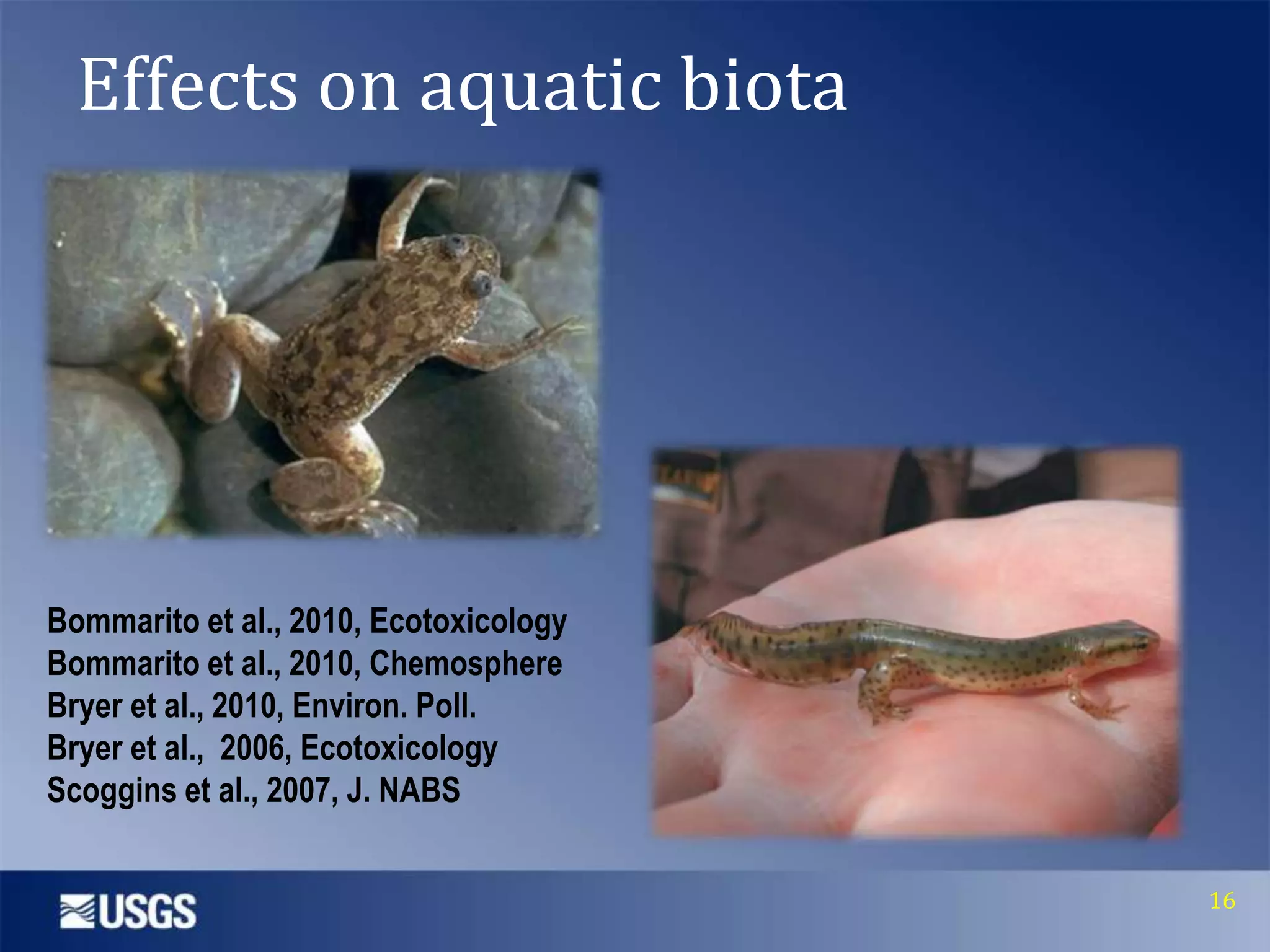 Effects on aquatic biota

Bommarito et al., 2010, Ecotoxicology
Bommarito et al., 2010, Chemosphere
Bryer et al., 2010, Environ. Poll.
Bryer et al., 2006, Ecotoxicology
Scoggins et al., 2007, J. NABS

USGS

16